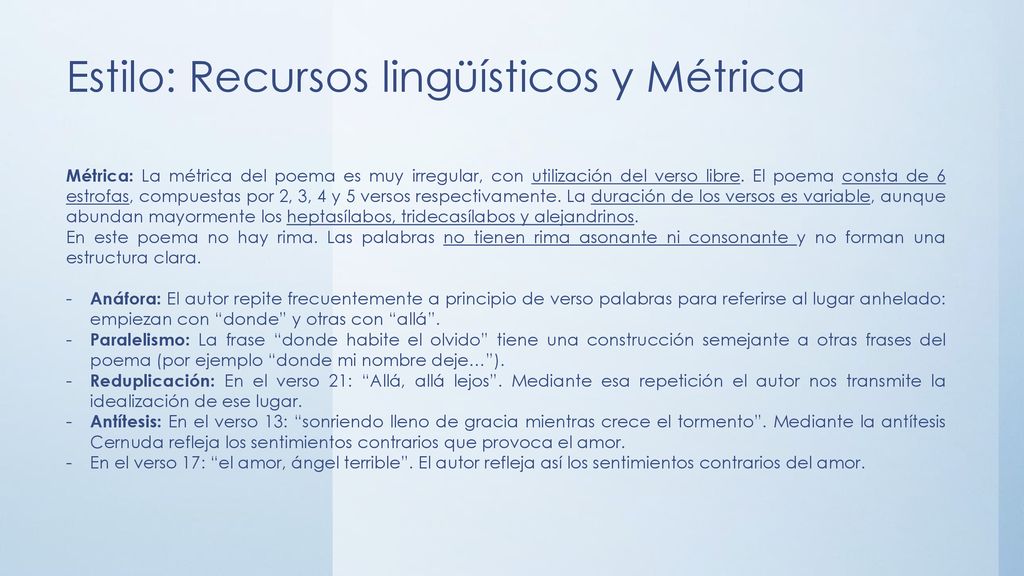 Estilo: Recursos lingüísticos y Métrica

Métrica: La métrica del poema es muy irregular, con utilización del verso libre. El poema consta de 6 estrofas, compuestas por 2, 3, 4 y 5 versos respectivamente. La duración de los versos es variable, aunque abundan mayormente los heptasílabos, tridecasílabos y alejandrinos.
En este poema no hay rima. Las palabras no tienen rima asonante ni consonante y no forman una estructura clara.

- Anáfora: El autor repite frecuentemente a principio de verso palabras para referirse al lugar anhelado: empiezan con “donde” y otras con “allá”.
- Paralelismo: La frase “donde habite el olvido” tiene una construcción semejante a otras frases del poema (por ejemplo “donde mi nombre deje…”).
- Reduplicación: En el verso 21: “Allá, allá lejos”. Mediante esa repetición el autor nos transmite la idealización de ese lugar.
- Antítesis: En el verso 13: “sonriendo lleno de gracia mientras crece el tormento”. Mediante la antítesis Cernuda refleja los sentimientos contrarios que provoca el amor.
- En el verso 17: “el amor, ángel terrible”. El autor refleja así los sentimientos contrarios del amor.